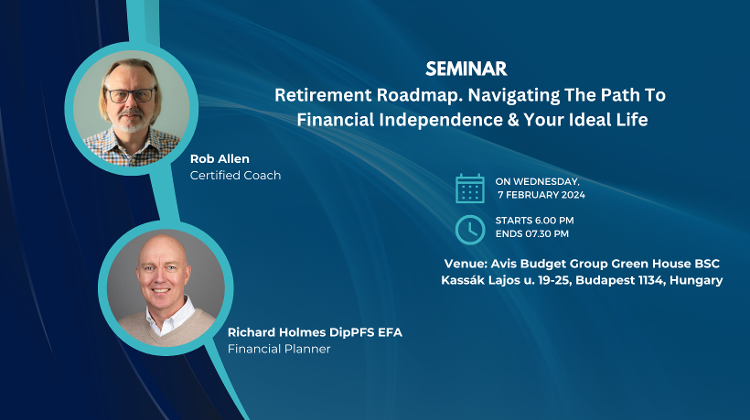 SEMINAR
Retirement Roadmap. Navigating The Path To Financial Independence & Your Ideal Life

Rob Allen
Certified Coach

ON WEDNESDAY,
7 FEBRUARY 2024

STARTS 6.00 PM
ENDS 07.30 PM

Venue: Avis Budget Group Green House BSC
Kassák Lajos u. 19-25, Budapest 1134, Hungary

Richard Holmes DipPFS EFA
Financial Planner